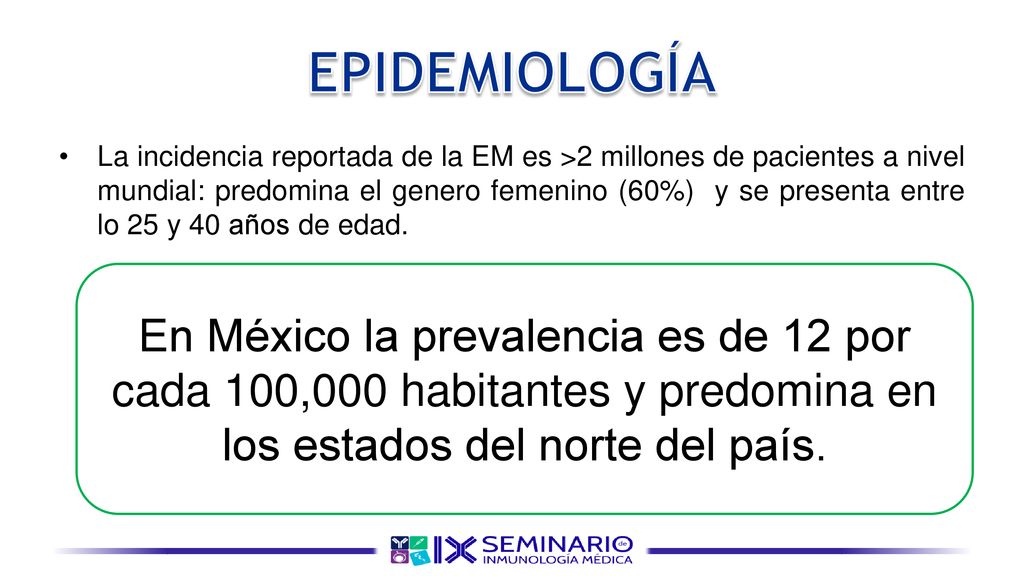 EPIDEMIOLOGÍA

• La incidencia reportada de la EM es >2 millones de pacientes a nivel mundial: predomina el genero femenino (60%) y se presenta entre lo 25 y 40 años de edad.

En México la prevalencia es de 12 por cada 100,000 habitantes y predomina en los estados del norte del país.

IX SEMINARIO de INMUNOLOGÍA MÉDICA